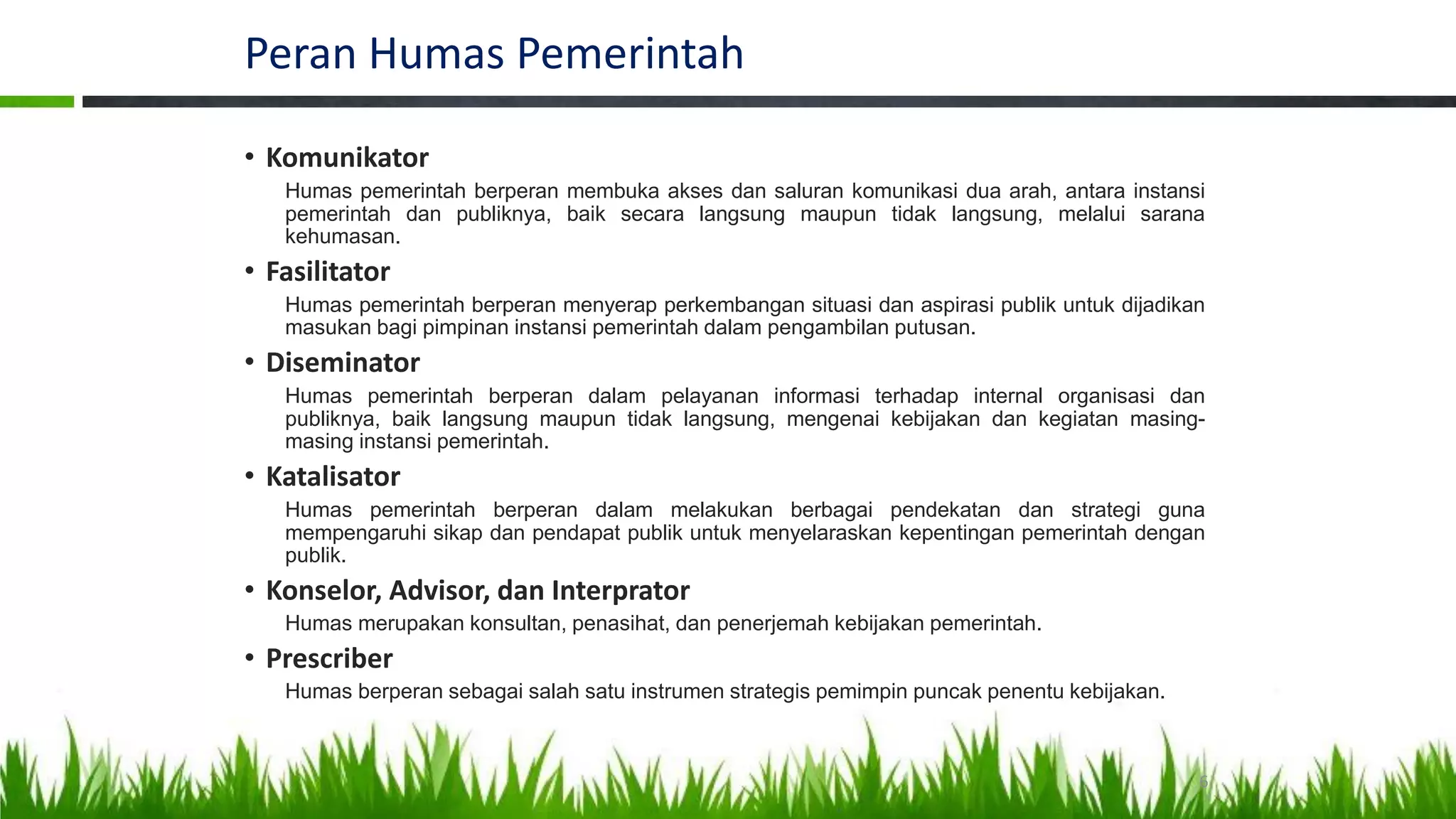 Peran Humas Pemerintah

• Komunikator
Humas pemerintah berperan membuka akses dan saluran komunikasi dua arah, antara instansi pemerintah dan publiknya, baik secara langsung maupun tidak langsung, melalui sarana kehumasan.

• Fasilitator
Humas pemerintah berperan menyerap perkembangan situasi dan aspirasi publik untuk dijadikan masukan bagi pimpinan instansi pemerintah dalam pengambilan putusan.

• Diseminator
Humas pemerintah berperan dalam pelayanan informasi terhadap internal organisasi dan publiknya, baik langsung maupun tidak langsung, mengenai kebijakan dan kegiatan masing-masing instansi pemerintah.

• Katalisator
Humas pemerintah berperan dalam melakukan berbagai pendekatan dan strategi guna mempengaruhi sikap dan pendapat publik untuk menyelaraskan kepentingan pemerintah dengan publik.

• Konselor, Advisor, dan Interprator
Humas merupakan konsultan, penasihat, dan penerjemah kebijakan pemerintah.

• Prescriber
Humas berperan sebagai salah satu instrumen strategis pemimpin puncak penentu kebijakan.

6